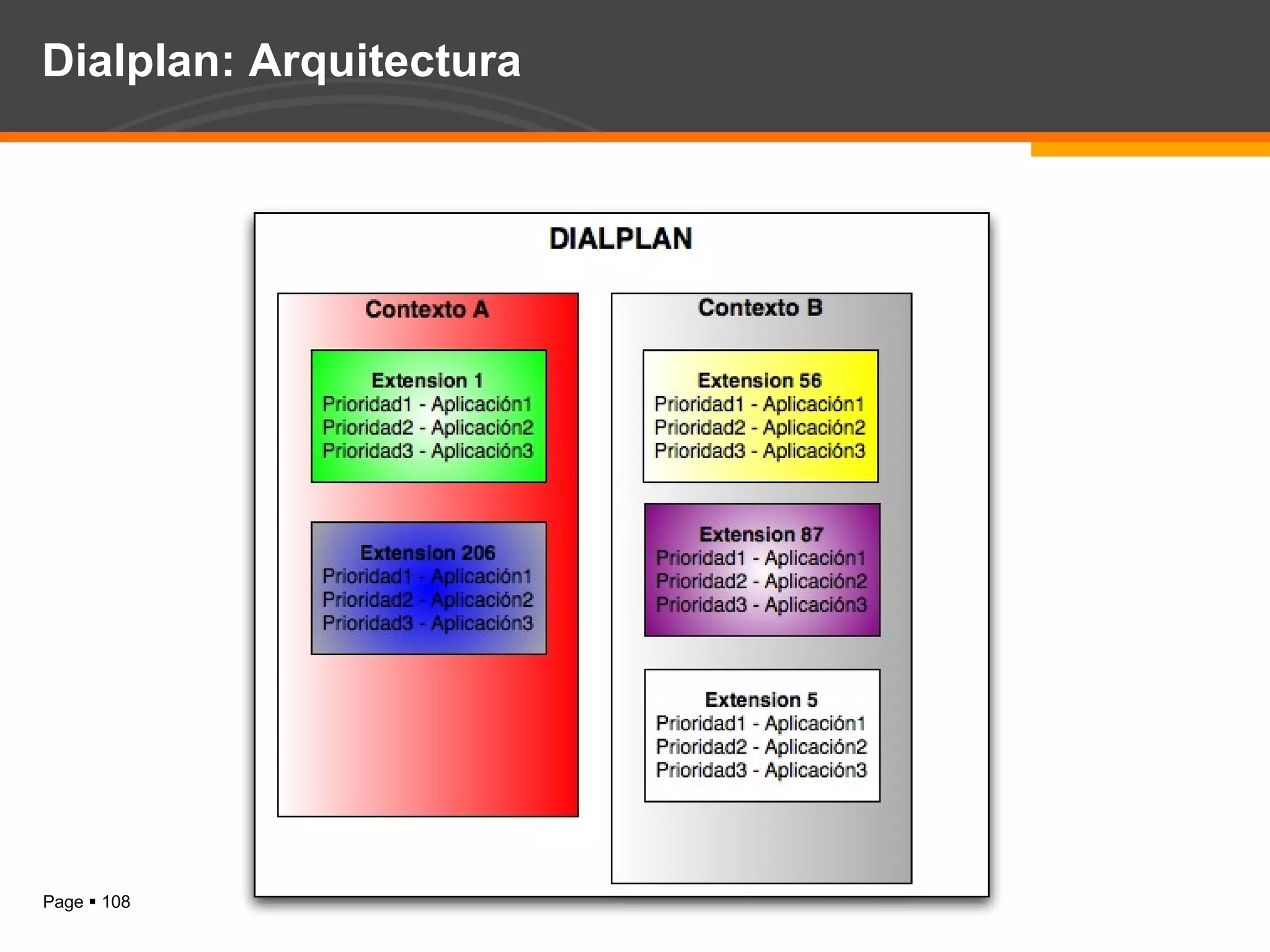 Dialplan: Arquitectura

DIALPLAN

Contexto A

Extension 1
Prioridad1 - Aplicación1
Prioridad2 - Aplicación2
Prioridad3 - Aplicación3

Extension 206
Prioridad1 - Aplicación1
Prioridad2 - Aplicación2
Prioridad3 - Aplicación3

Contexto B

Extension 56
Prioridad1 - Aplicación1
Prioridad2 - Aplicación2
Prioridad3 - Aplicación3

Extension 87
Prioridad1 - Aplicación1
Prioridad2 - Aplicación2
Prioridad3 - Aplicación3

Extension 5
Prioridad1 - Aplicación1
Prioridad2 - Aplicación2
Prioridad3 - Aplicación3

Page ▪ 108